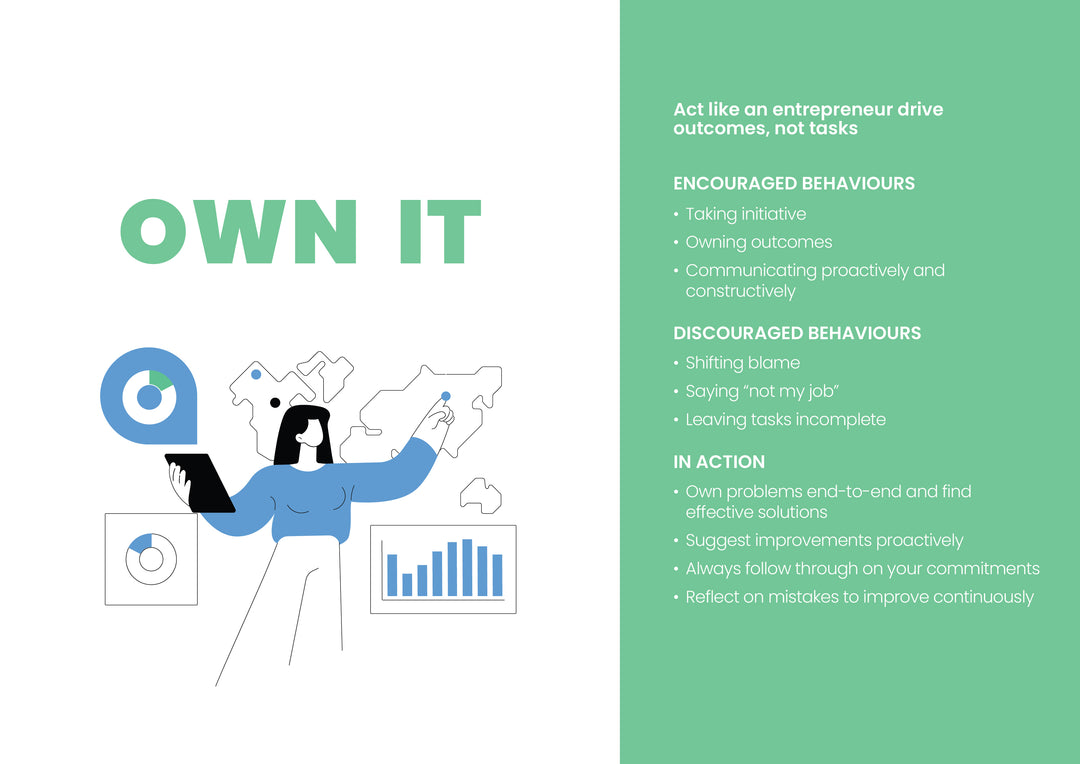 OWN IT

Act like an entrepreneur drive outcomes, not tasks

ENCOURAGED BEHAVIOURS
• Taking initiative
• Owning outcomes
• Communicating proactively and constructively

DISCOURAGED BEHAVIOURS
• Shifting blame
• Saying "not my job"
• Leaving tasks incomplete

IN ACTION
• Own problems end-to-end and find effective solutions
• Suggest improvements proactively
• Always follow through on your commitments
• Reflect on mistakes to improve continuously